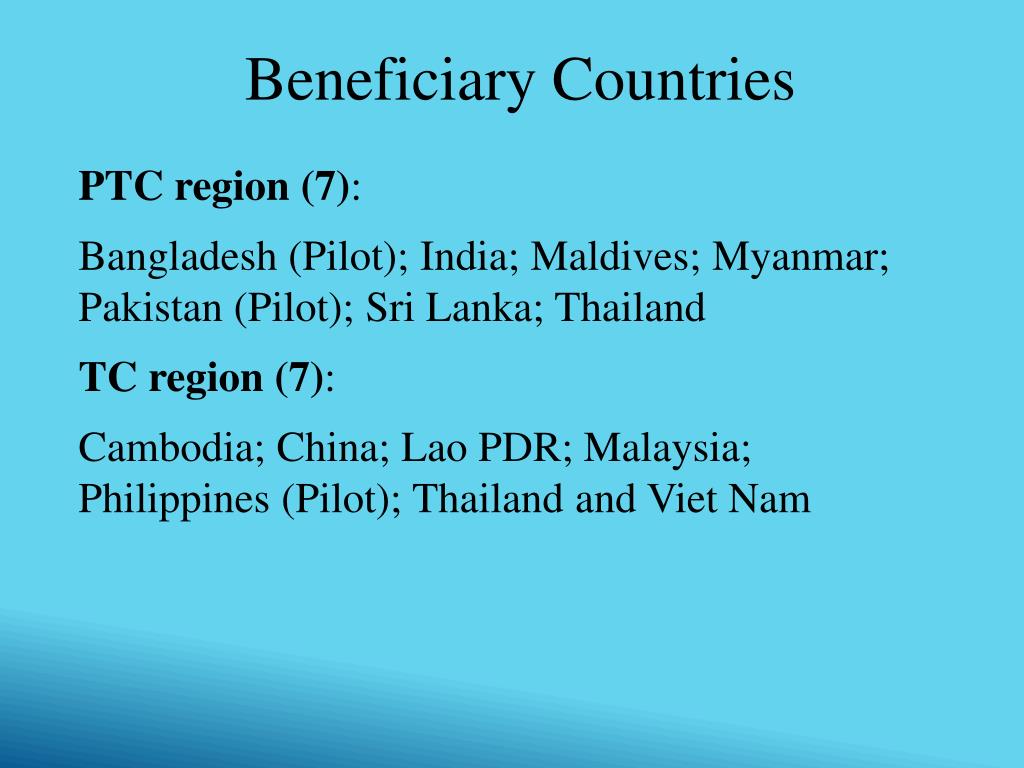 Beneficiary Countries

PTC region (7):

Bangladesh (Pilot); India; Maldives; Myanmar; Pakistan (Pilot); Sri Lanka; Thailand

TC region (7):

Cambodia; China; Lao PDR; Malaysia; Philippines (Pilot); Thailand and Viet Nam